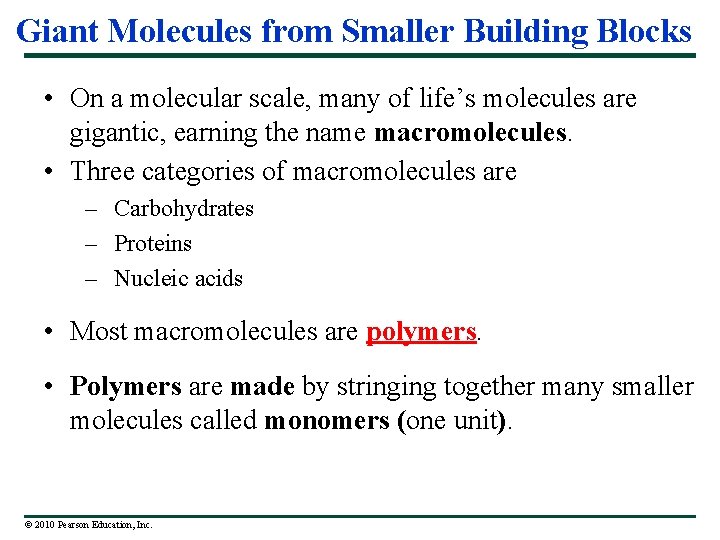 Giant Molecules from Smaller Building Blocks

• On a molecular scale, many of life's molecules are gigantic, earning the name macromolecules.

• Three categories of macromolecules are

– Carbohydrates

– Proteins

– Nucleic acids

• Most macromolecules are polymers.

• Polymers are made by stringing together many smaller molecules called monomers (one unit).

© 2010 Pearson Education, Inc.